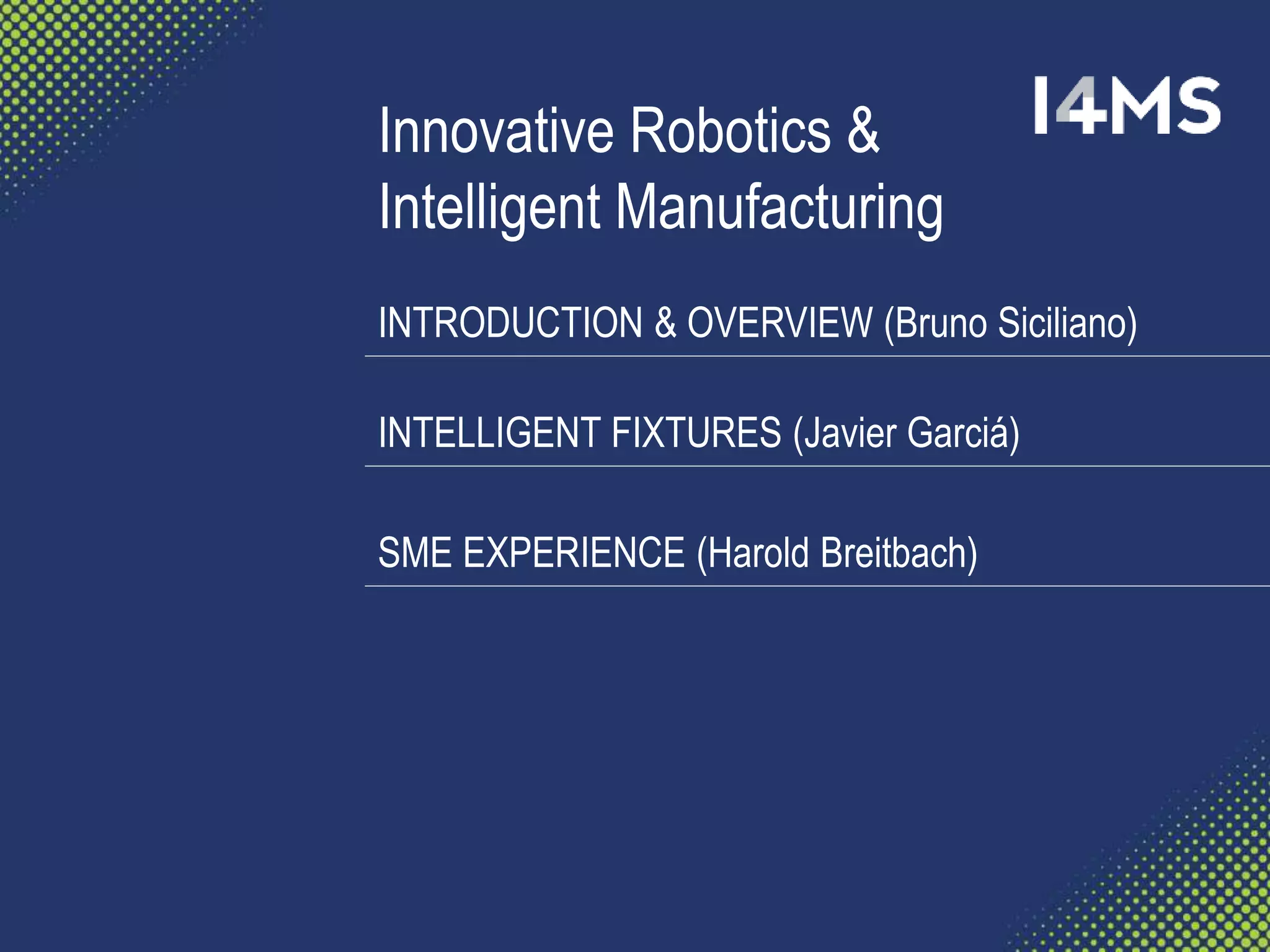 I4MS

Innovative Robotics & Intelligent Manufacturing

INTRODUCTION & OVERVIEW (Bruno Siciliano)

INTELLIGENT FIXTURES (Javier Garciá)

SME EXPERIENCE (Harold Breitbach)